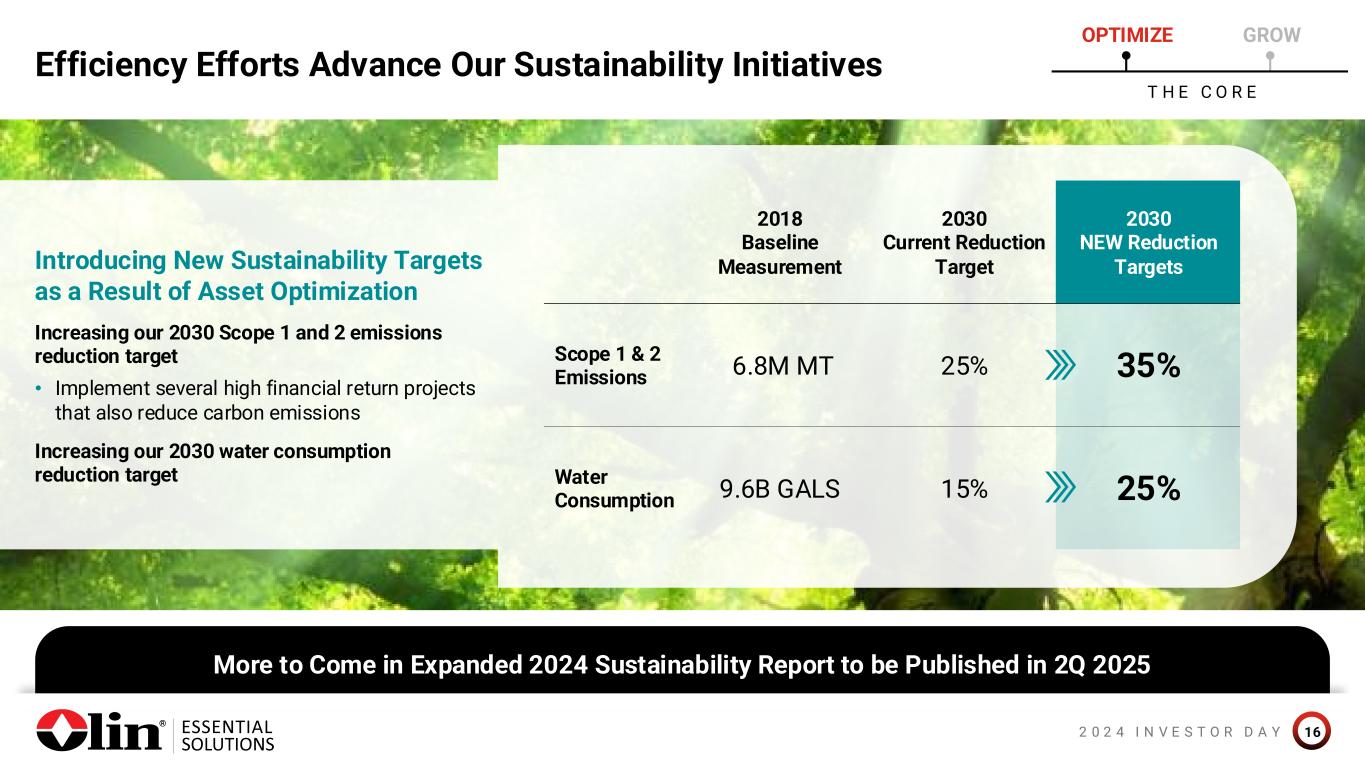 Efficiency Efforts Advance Our Sustainability Initiatives

OPTIMIZE GROW
THE CORE

Introducing New Sustainability Targets as a Result of Asset Optimization

Increasing our 2030 Scope 1 and 2 emissions reduction target

• Implement several high financial return projects that also reduce carbon emissions

Increasing our 2030 water consumption reduction target

| | 2018 Baseline Measurement | 2030 Current Reduction Target | 2030 NEW Reduction Targets |
|---|---|---|---|
| Scope 1 & 2 Emissions | 6.8M MT | 25% | 35% |
| Water Consumption | 9.6B GALS | 15% | 25% |

More to Come in Expanded 2024 Sustainability Report to be Published in 2Q 2025

Olin® ESSENTIAL SOLUTIONS

2024 INVESTOR DAY 16